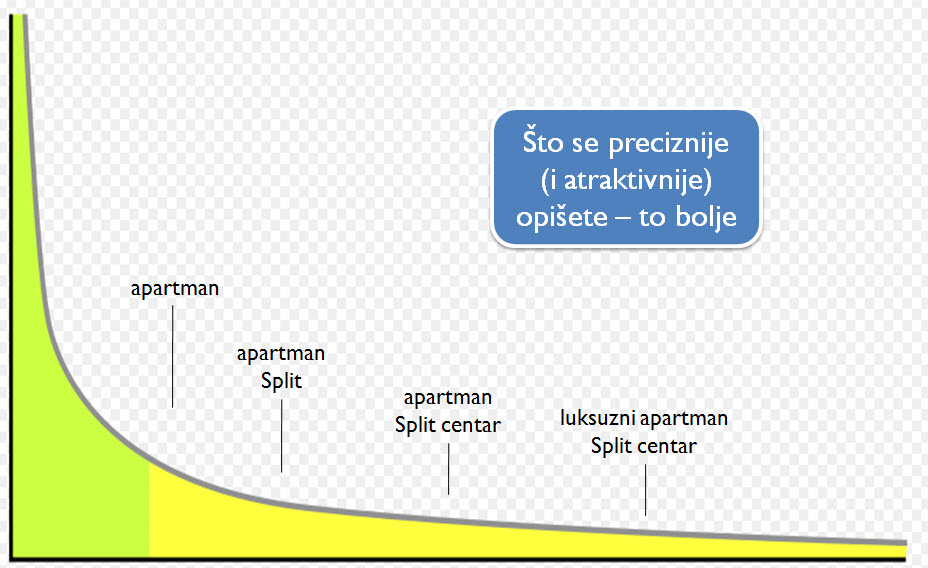 Što se preciznije (i atraktivnije) opišete – to bolje

apartman

apartman Split

apartman Split centar

luksuzni apartman Split centar